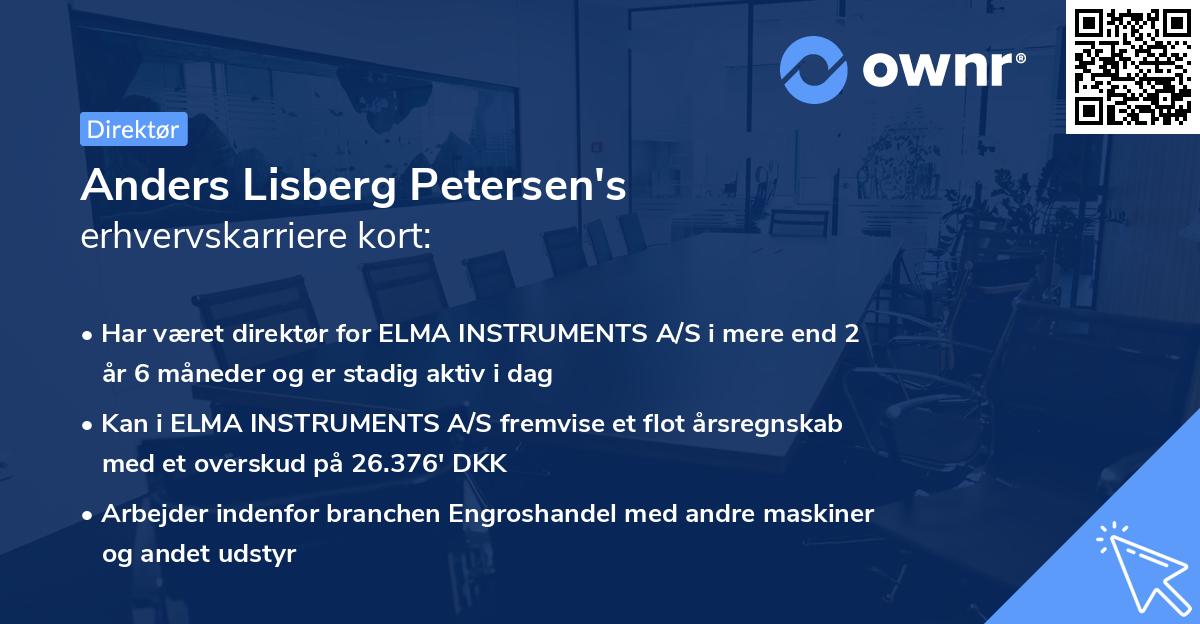 ownr®

Direktør

Anders Lisberg Petersen's
erhvervskarriere kort:

• Har været direktør for ELMA INSTRUMENTS A/S i mere end 2 år 6 måneder og er stadig aktiv i dag

• Kan i ELMA INSTRUMENTS A/S fremvise et flot årsregnskab med et overskud på 26.376' DKK

• Arbejder indenfor branchen Engroshandel med andre maskiner og andet udstyr